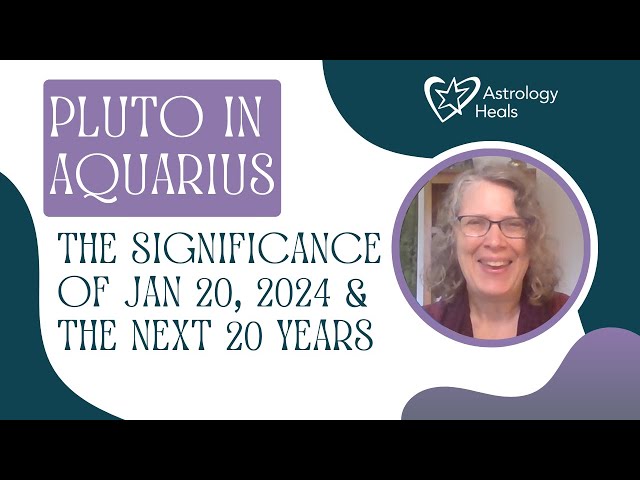 PLUTO IN AQUARIUS

Astrology Heals

THE SIGNIFICANCE OF JAN 20, 2024 & THE NEXT 20 YEARS